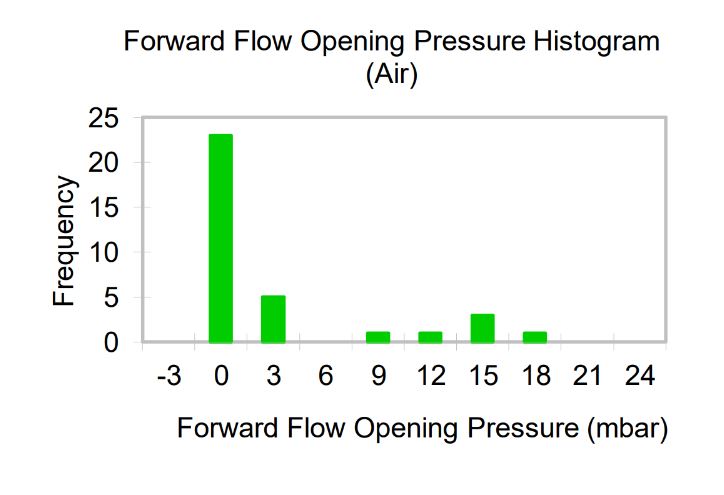 Forward Flow Opening Pressure Histogram
(Air)

25
20
15
10
5
0

Frequency

-3 0 3 6 9 12 15 18 21 24

Forward Flow Opening Pressure (mbar)